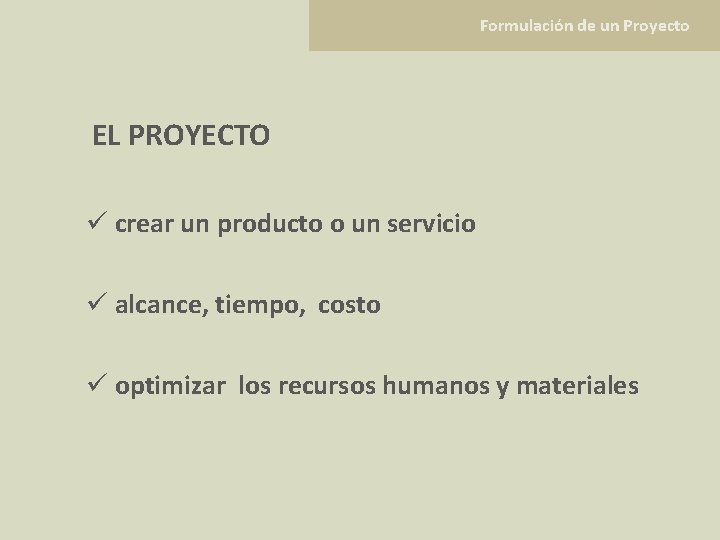 Formulación de un Proyecto

EL PROYECTO

✓ crear un producto o un servicio

✓ alcance, tiempo, costo

✓ optimizar los recursos humanos y materiales